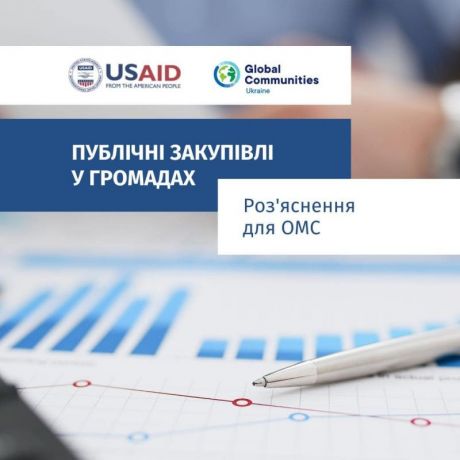 USAID
FROM THE AMERICAN PEOPLE

Global Communities
Ukraine

ПУБЛІЧНІ ЗАКУПІВЛІ У ГРОМАДАХ

Роз'яснення для ОМС